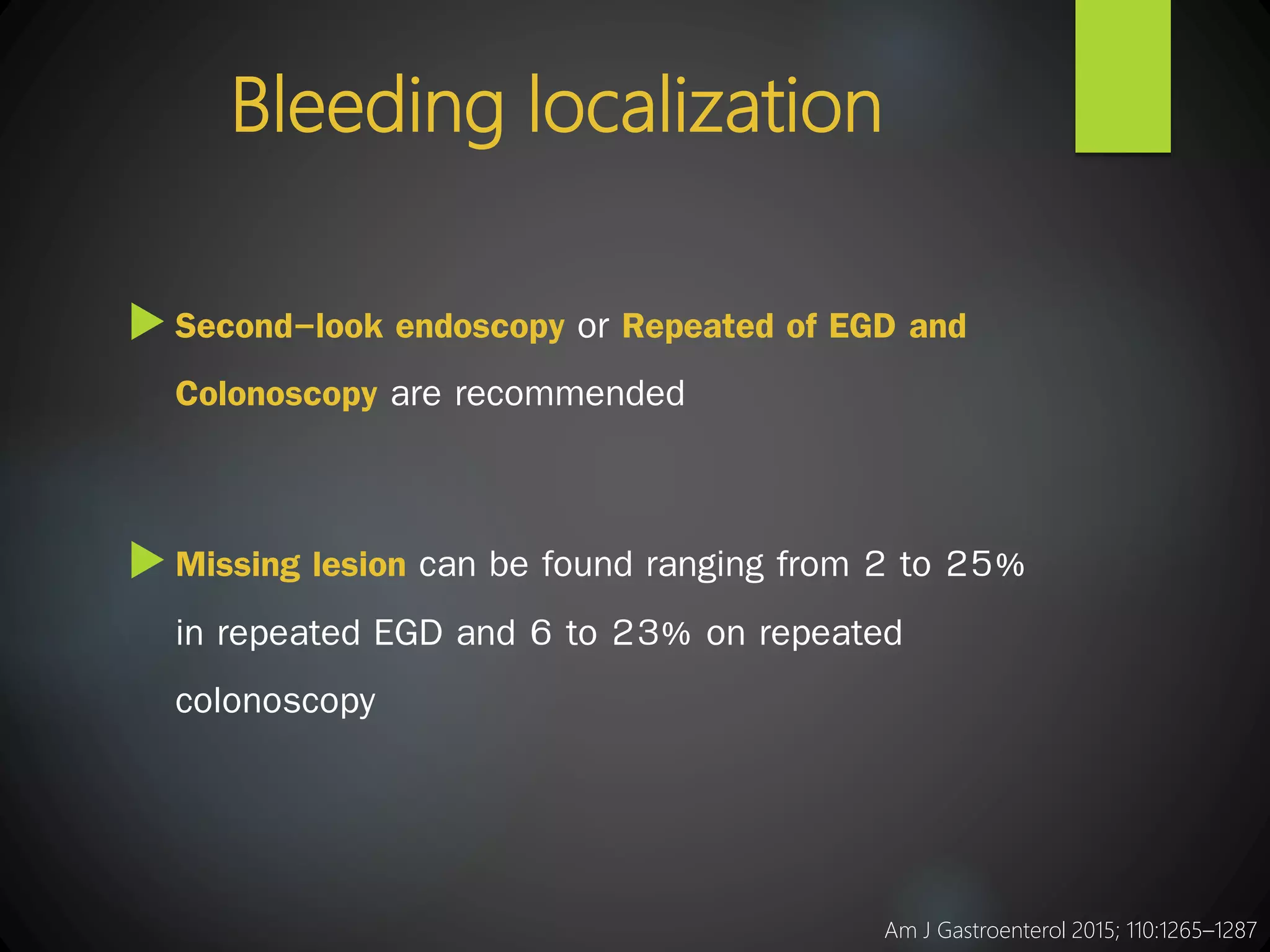 Bleeding localization

Second–look endoscopy or Repeated of EGD and Colonoscopy are recommended

Missing lesion can be found ranging from 2 to 25% in repeated EGD and 6 to 23% on repeated colonoscopy

Am J Gastroenterol 2015; 110:1265–1287